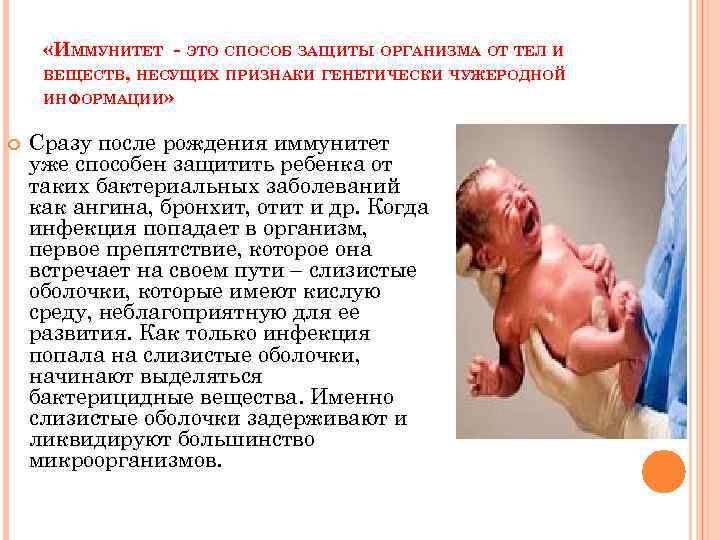 «Иммунитет - это способ защиты организма от тел и веществ, несущих признаки генетически чужеродной информации»

Сразу после рождения иммунитет уже способен защитить ребенка от таких бактериальных заболеваний как ангина, бронхит, отит и др. Когда инфекция попадает в организм, первое препятствие, которое она встречает на своем пути – слизистые оболочки, которые имеют кислую среду, неблагоприятную для ее развития. Как только инфекция попала на слизистые оболочки, начинают выделяться бактерицидные вещества. Именно слизистые оболочки задерживают и ликвидируют большинство микроорганизмов.